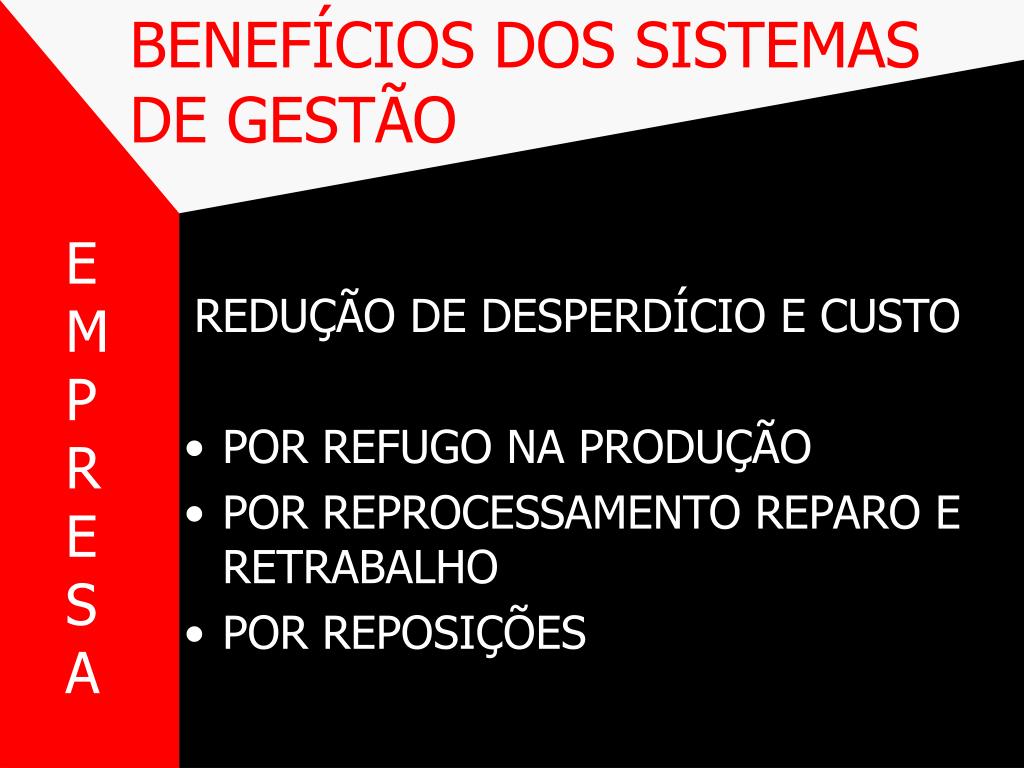 BENEFÍCIOS DOS SISTEMAS DE GESTÃO

E
M
P
R
E
S
A

REDUÇÃO DE DESPERDÍCIO E CUSTO

• POR REFUGO NA PRODUÇÃO
• POR REPROCESSAMENTO REPARO E RETRABALHO
• POR REPOSIÇÕES